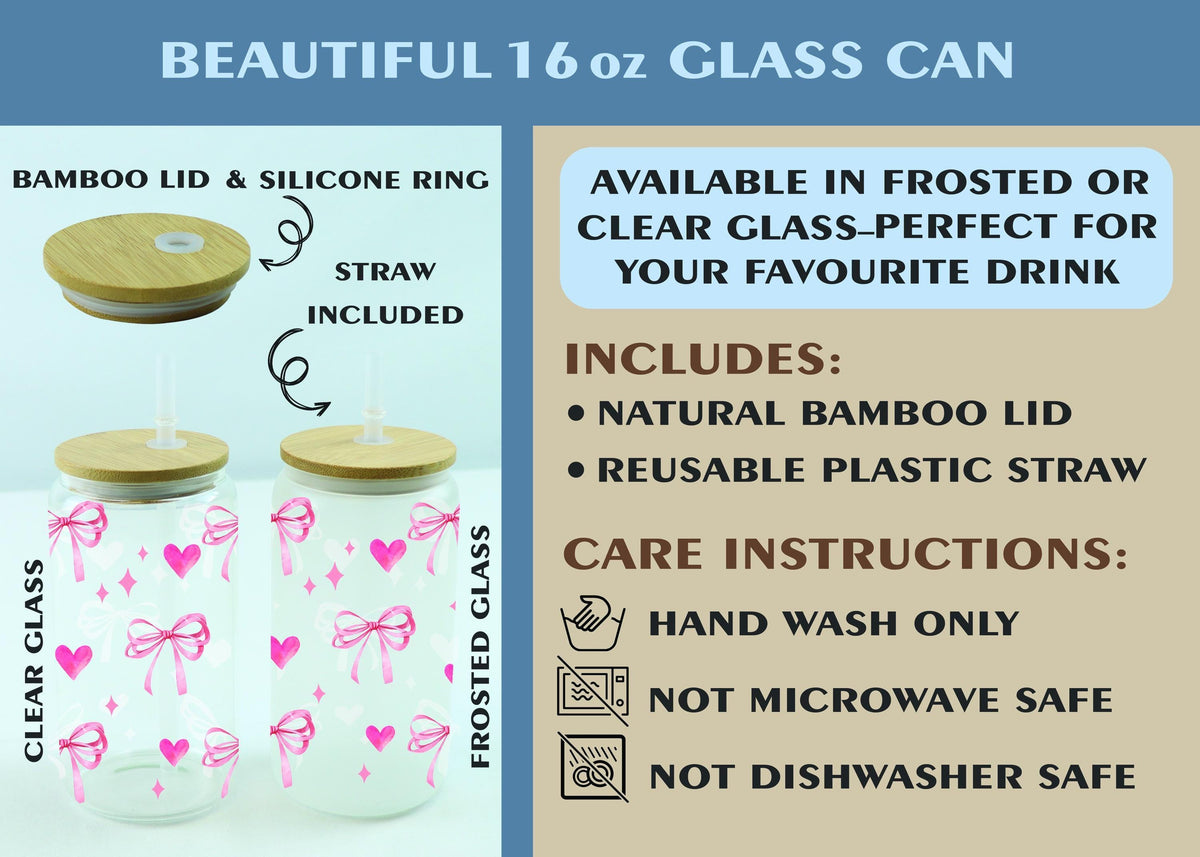 BEAUTIFUL 16 oz GLASS CAN

BAMBOO LID & SILICONE RING

STRAW INCLUDED

CLEAR GLASS

FROSTED GLASS

AVAILABLE IN FROSTED OR CLEAR GLASS–PERFECT FOR YOUR FAVOURITE DRINK

INCLUDES:

• NATURAL BAMBOO LID

• REUSABLE PLASTIC STRAW

CARE INSTRUCTIONS:

HAND WASH ONLY

NOT MICROWAVE SAFE

NOT DISHWASHER SAFE